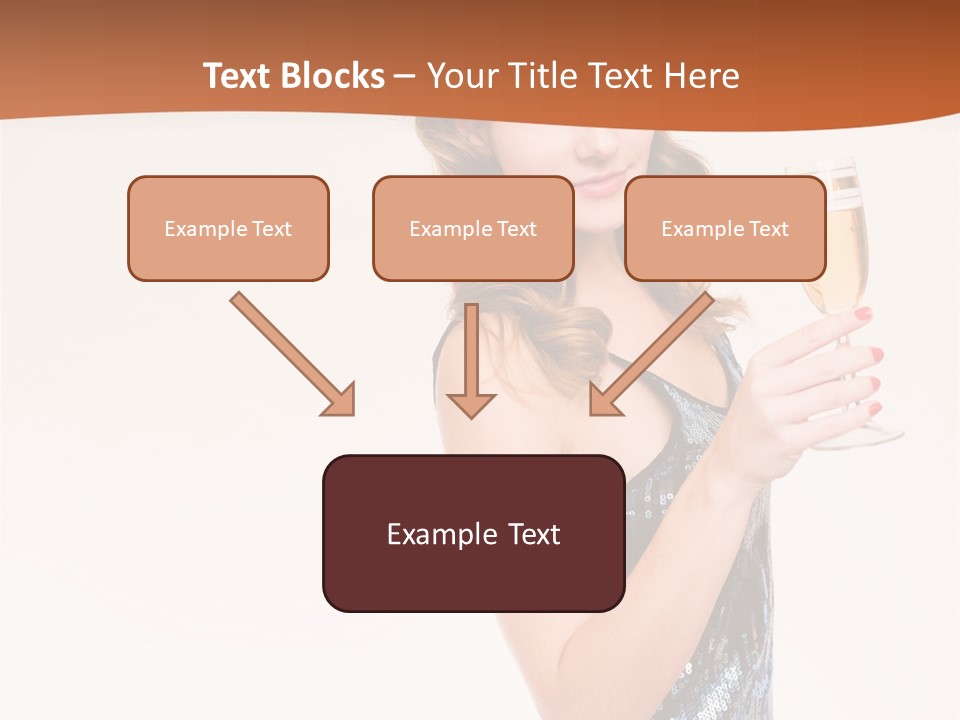 Text Blocks – Your Title Text Here

Example Text

Example Text

Example Text

Example Text